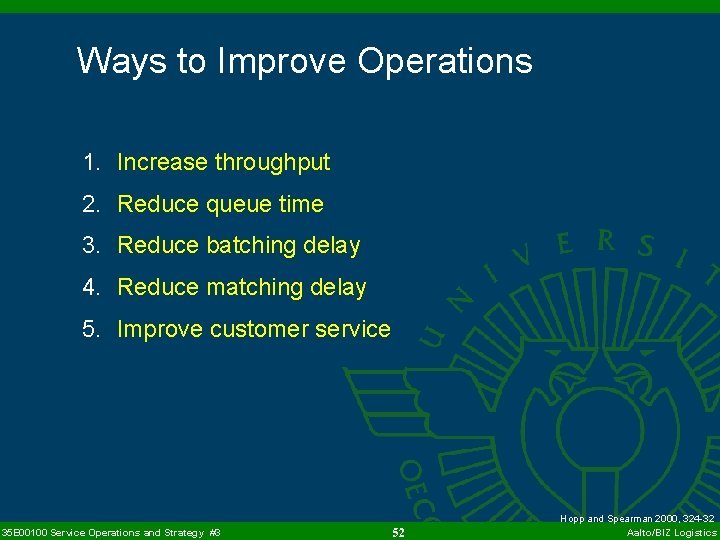 Ways to Improve Operations

1. Increase throughput
2. Reduce queue time
3. Reduce batching delay
4. Reduce matching delay
5. Improve customer service

UNIVERSIT

OEC

Hopp and Spearman 2000, 324-32

35E00100 Service Operations and Strategy #3

52

Aalto/BIZ Logistics